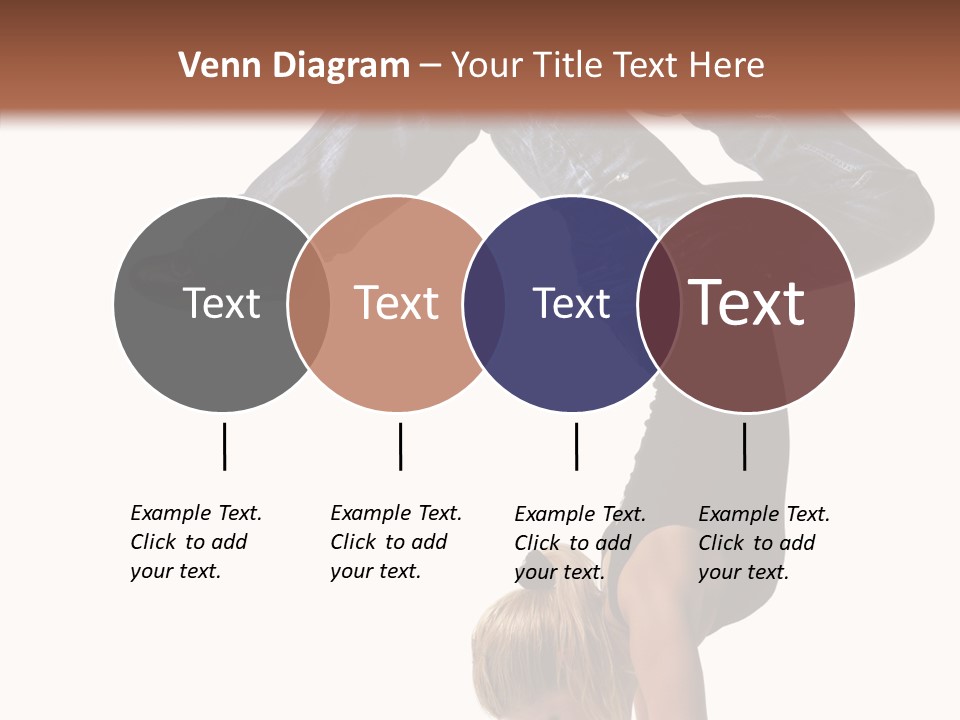 Venn Diagram – Your Title Text Here

Text

Text

Text

Text

Example Text. Click to add your text.

Example Text. Click to add your text.

Example Text. Click to add your text.

Example Text. Click to add your text.